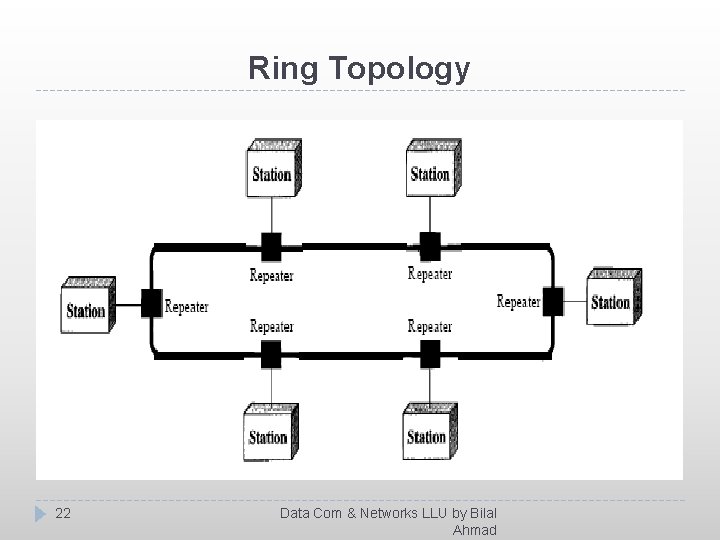 Ring Topology

Station

Station

Repeater

Repeater

Station

Repeater

Repeater

Station

Repeater

Repeater

Station

Station

22

Data Com & Networks LLU by Bilal Ahmad